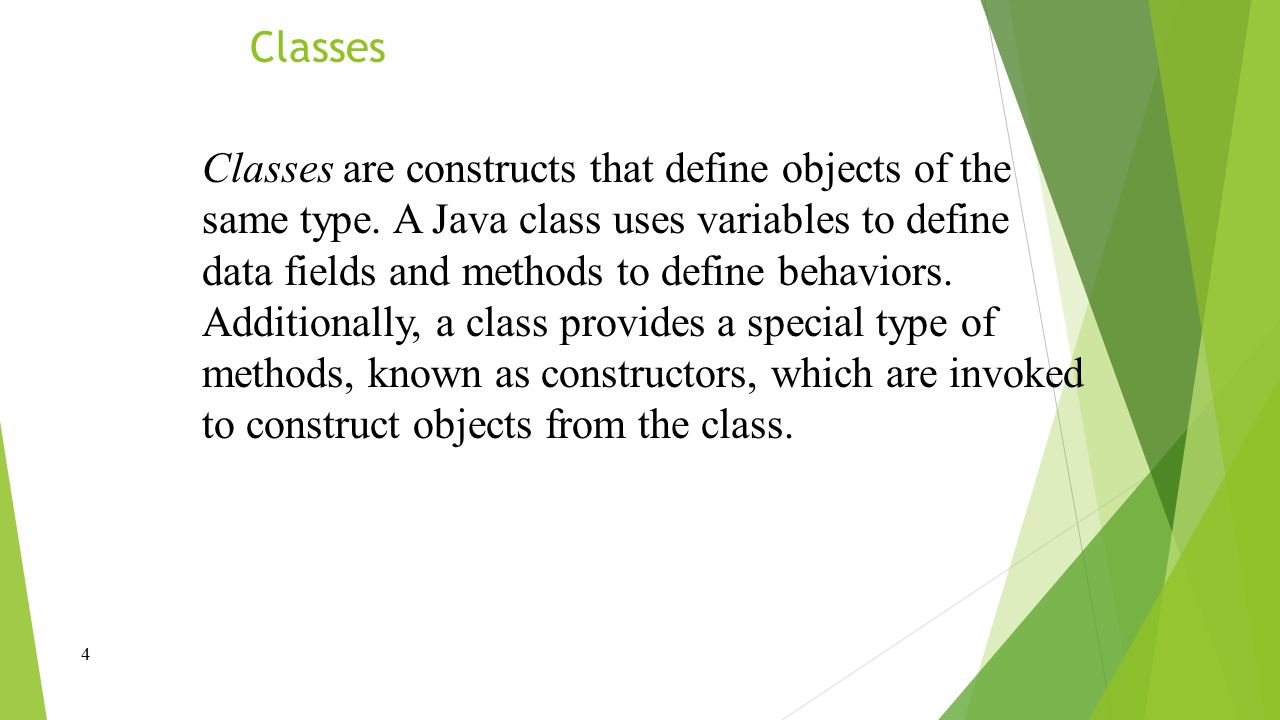 Classes

Classes are constructs that define objects of the same type. A Java class uses variables to define data fields and methods to define behaviors. Additionally, a class provides a special type of methods, known as constructors, which are invoked to construct objects from the class.

4